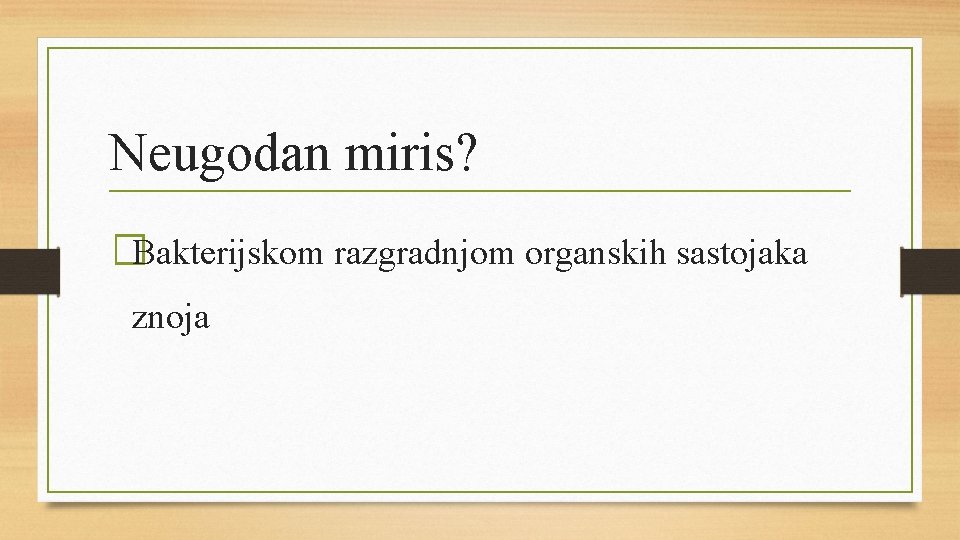 Neugodan miris?

Bakterijskom razgradnjom organskih sastojaka znoja